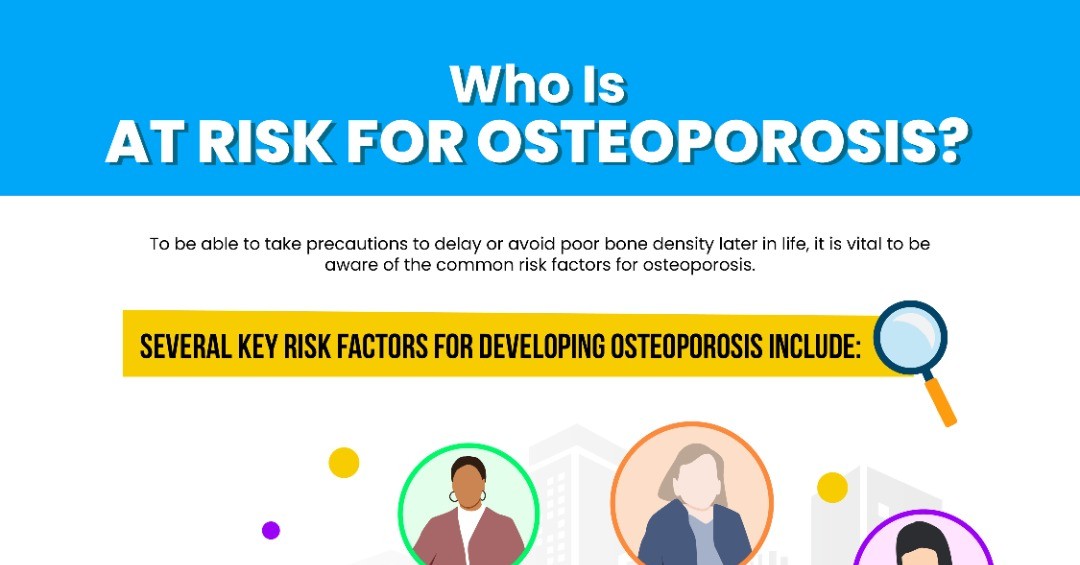 Who Is
AT RISK FOR OSTEOPOROSIS?

To be able to take precautions to delay or avoid poor bone density later in life, it is vital to be aware of the common risk factors for osteoporosis.

SEVERAL KEY RISK FACTORS FOR DEVELOPING OSTEOPOROSIS INCLUDE: